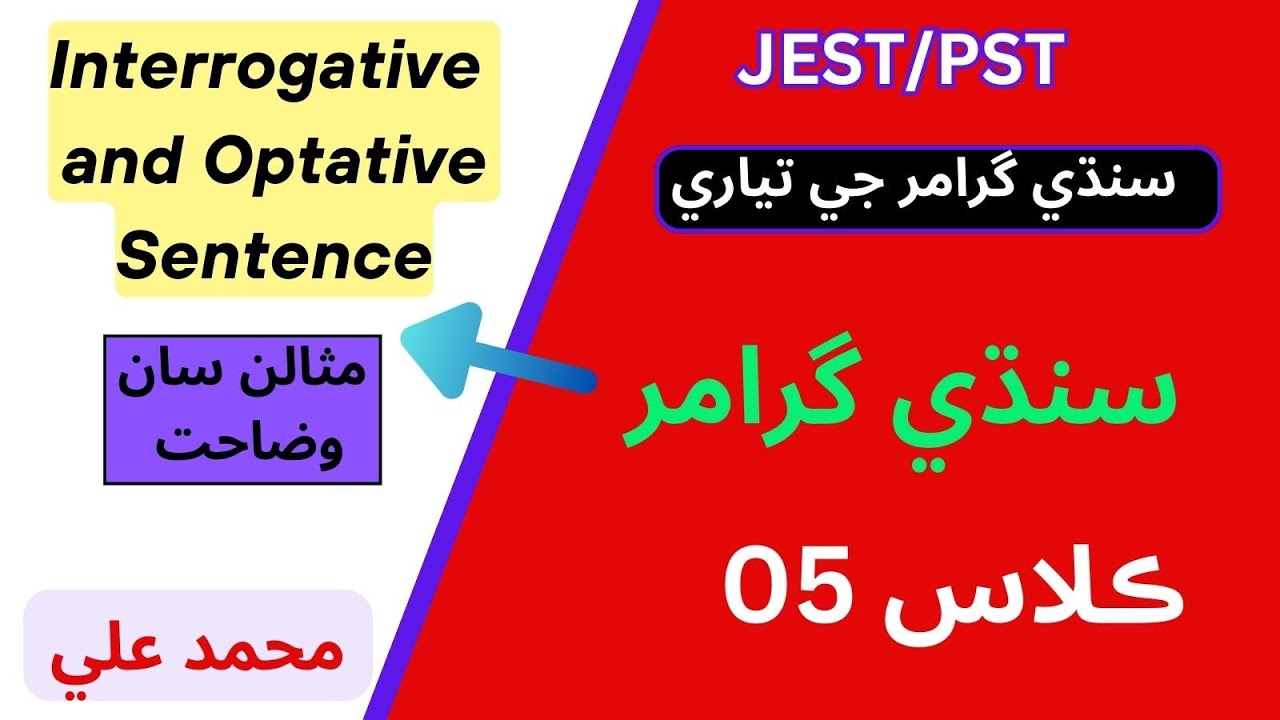 Interrogative and Optative Sentence

مثالن سان وضاحت

محمد علي

JEST/PST

سنڌي گرامر جي تياري

سنڌي گرامر

ڪلاس 05